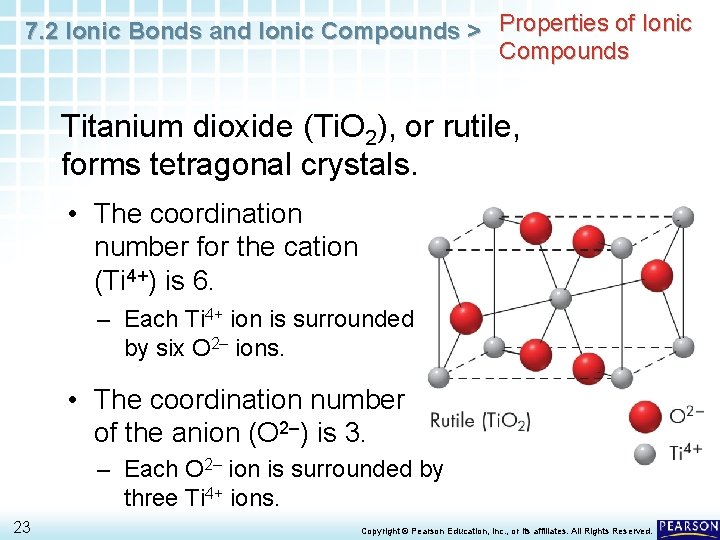 7.2 Ionic Bonds and Ionic Compounds > Properties of Ionic Compounds

Titanium dioxide ($TiO_2$), or rutile, forms tetragonal crystals.

• The coordination number for the cation ($Ti^{4+}$) is 6.

– Each $Ti^{4+}$ ion is surrounded by six $O^{2-}$ ions.

• The coordination number of the anion ($O^{2-}$) is 3.

– Each $O^{2-}$ ion is surrounded by three $Ti^{4+}$ ions.

Rutile ($TiO_2$)

$O^{2-}$

$Ti^{4+}$

23

Copyright © Pearson Education, Inc., or its affiliates. All Rights Reserved.

PEARSON